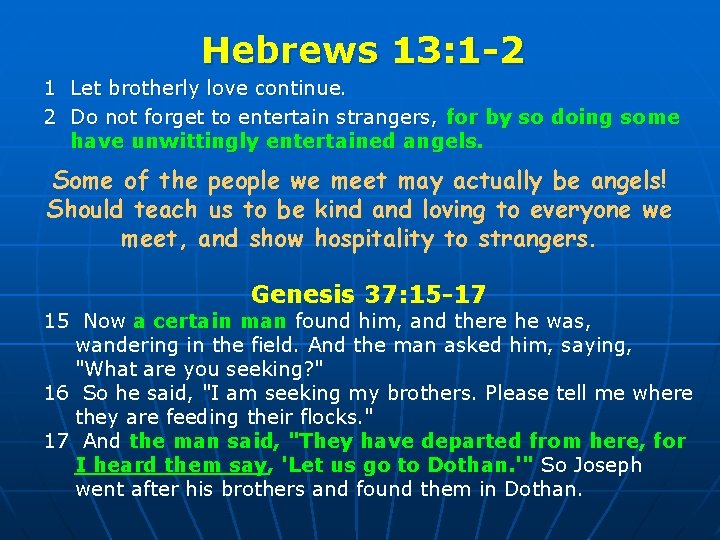 Hebrews 13:1-2

1 Let brotherly love continue.
2 Do not forget to entertain strangers, for by so doing some have unwittingly entertained angels.

Some of the people we meet may actually be angels! Should teach us to be kind and loving to everyone we meet, and show hospitality to strangers.

Genesis 37:15-17

15 Now a certain man found him, and there he was, wandering in the field. And the man asked him, saying, "What are you seeking?"
16 So he said, "I am seeking my brothers. Please tell me where they are feeding their flocks."
17 And the man said, "They have departed from here, for I heard them say, 'Let us go to Dothan.'" So Joseph went after his brothers and found them in Dothan.